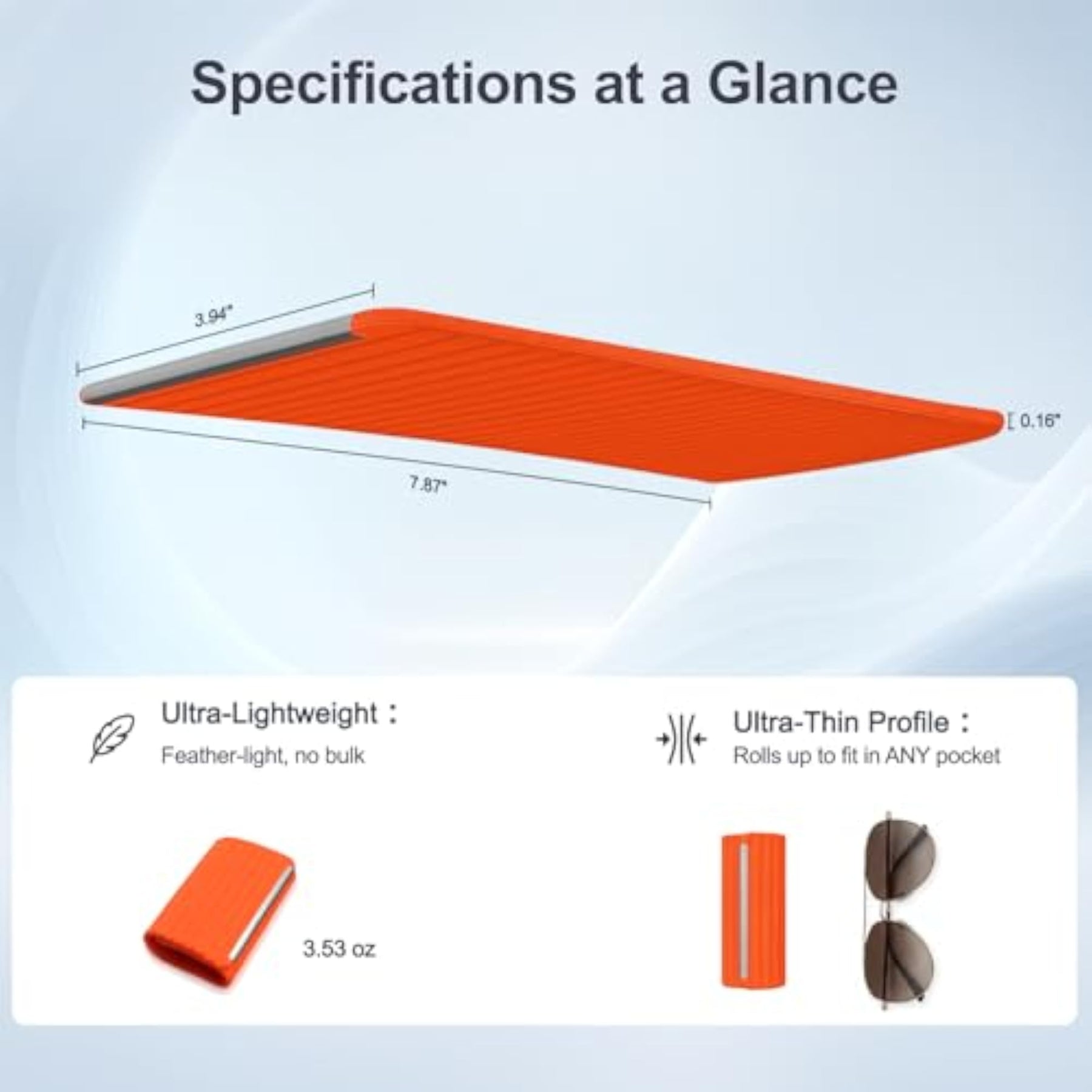 Specifications at a Glance

3.94"

0.16"

7.87"

Ultra-Lightweight：

Feather-light, no bulk

3.53 oz

Ultra-Thin Profile：

Rolls up to fit in ANY pocket